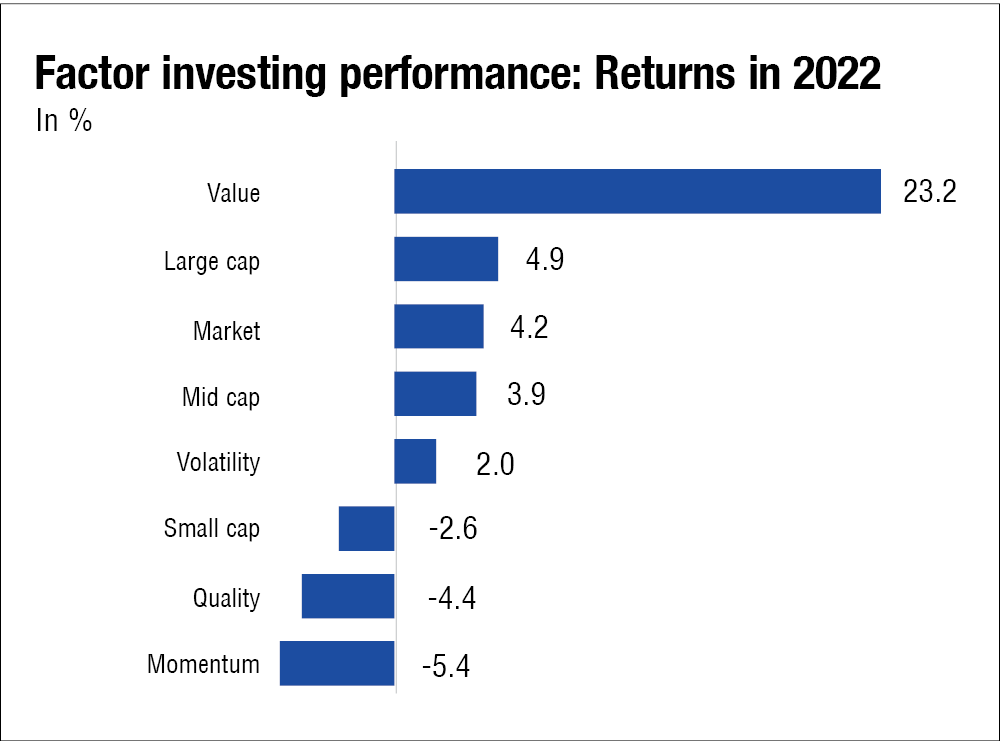 Factor investing performance: Returns in 2022
In %

Value 23.2
Large cap 4.9
Market 4.2
Mid cap 3.9
Volatility 2.0
Small cap -2.6
Quality -4.4
Momentum -5.4